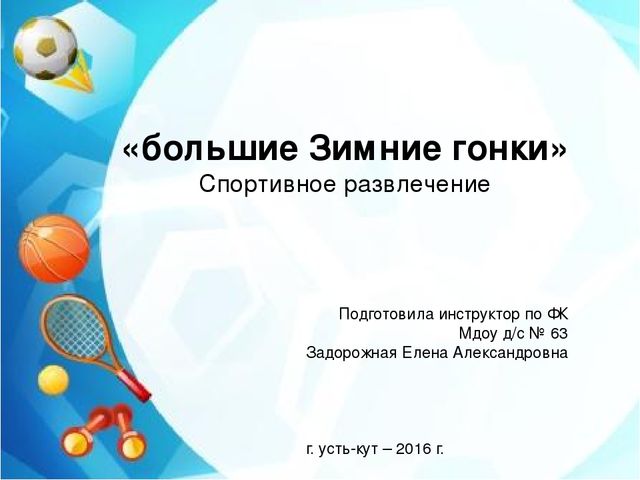 «большие Зимние гонки»
Спортивное развлечение

Подготовила инструктор по ФК
Мдоу д/с № 63
Задорожная Елена Александровна

г. усть-кут – 2016 г.